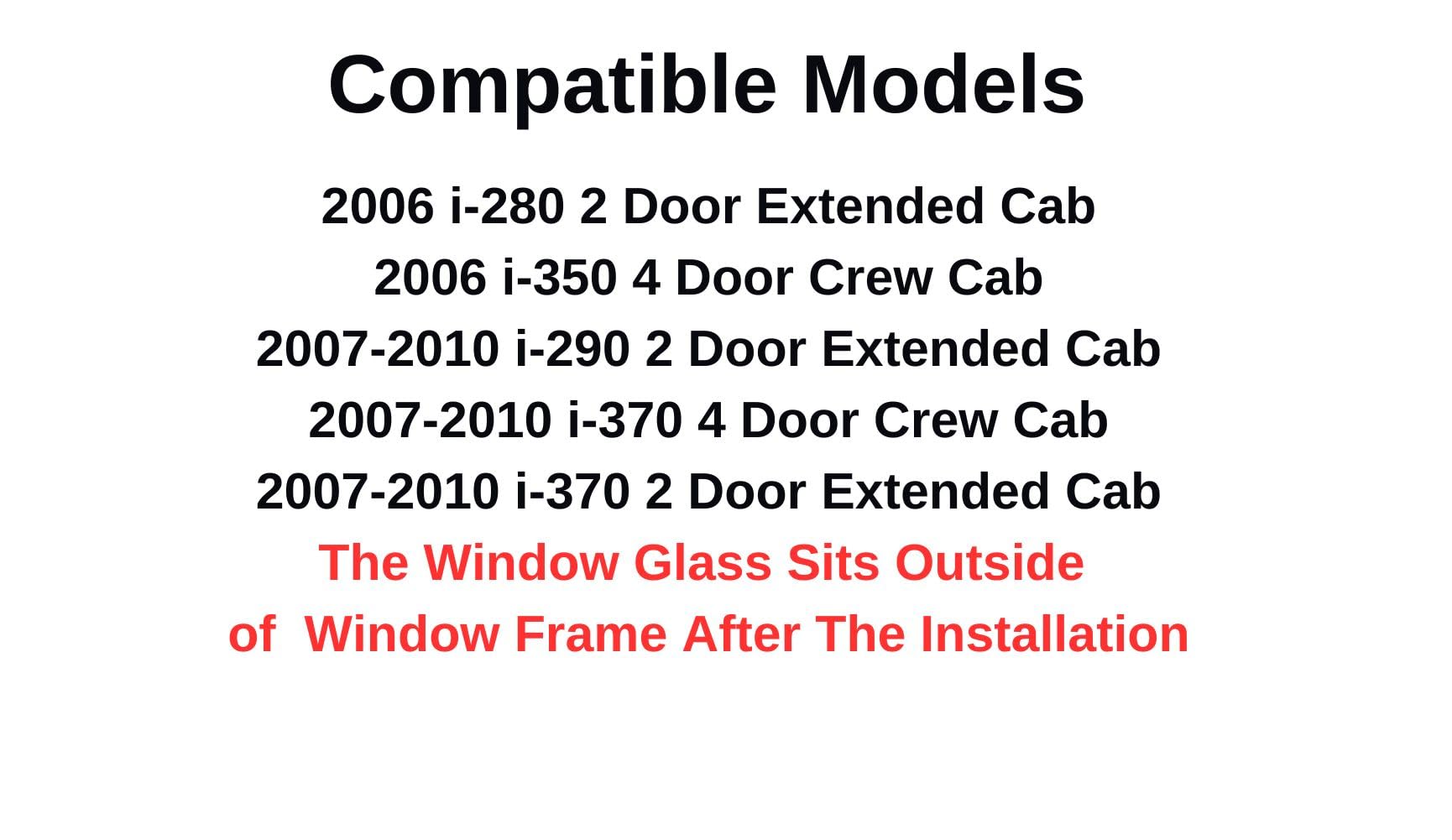 Compatible Models

2006 i-280 2 Door Extended Cab
2006 i-350 4 Door Crew Cab
2007-2010 i-290 2 Door Extended Cab
2007-2010 i-370 4 Door Crew Cab
2007-2010 i-370 2 Door Extended Cab
The Window Glass Sits Outside
of Window Frame After The Installation